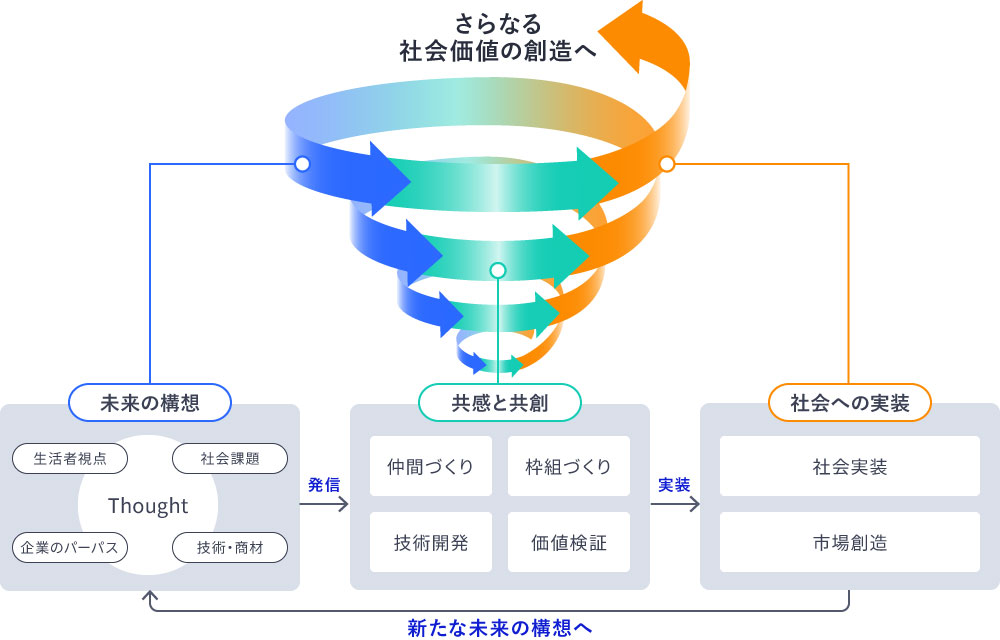 さらなる
社会価値の創造へ

未来の構想

生活者視点
社会課題
Thought
企業のパーパス
技術・商材

発信

共感と共創

仲間づくり
枠組づくり
技術開発
価値検証

実装

社会への実装

社会実装
市場創造

新たな未来の構想へ